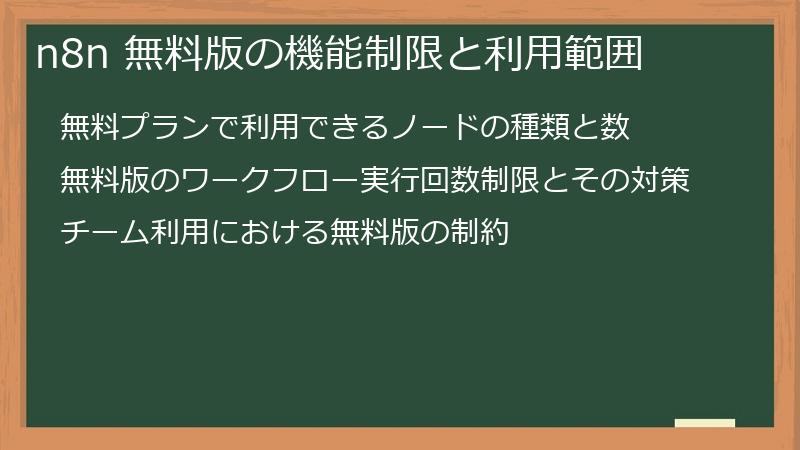 n8n 無料版の機能制限と利用範囲

無料プランで利用できるノードの種類と数

無料版のワークフロー実行回数制限とその対策

チーム利用における無料版の制約